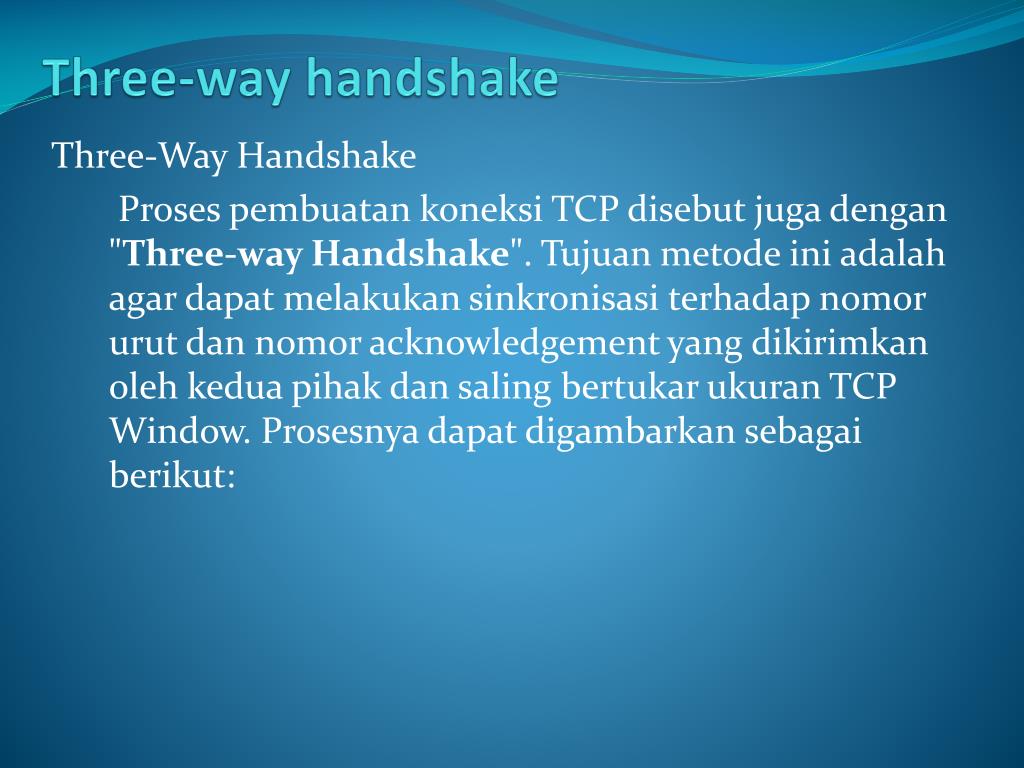 Three-way handshake

Three-Way Handshake

Proses pembuatan koneksi TCP disebut juga dengan "Three-way Handshake". Tujuan metode ini adalah agar dapat melakukan sinkronisasi terhadap nomor urut dan nomor acknowledgement yang dikirimkan oleh kedua pihak dan saling bertukar ukuran TCP Window. Prosesnya dapat digambarkan sebagai berikut: